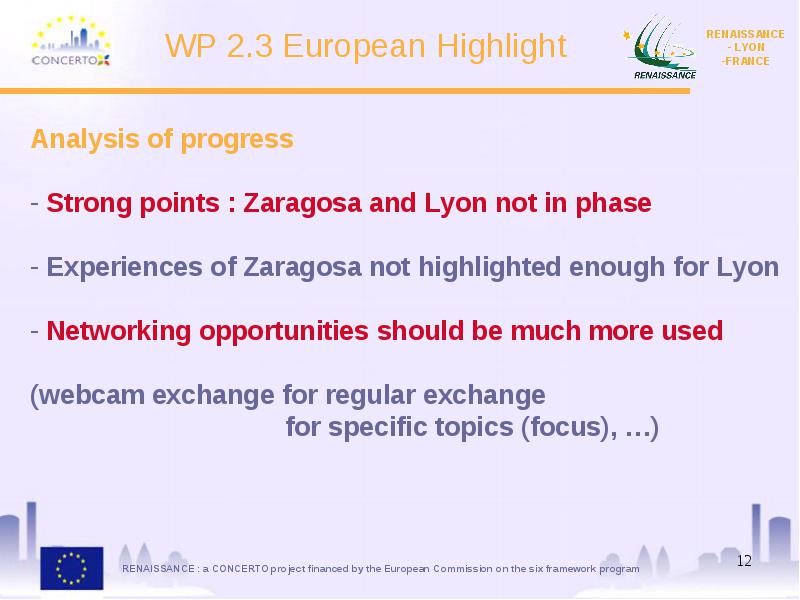 CONCERTO

WP 2.3 European Highlight

RENAISSANCE

RENAISSANCE - LYON -FRANCE

Analysis of progress

- Strong points : Zaragosa and Lyon not in phase

- Experiences of Zaragosa not highlighted enough for Lyon

- Networking opportunities should be much more used

(webcam exchange for regular exchange
for specific topics (focus), …)

RENAISSANCE : a CONCERTO project financed by the European Commission on the six framework program

12